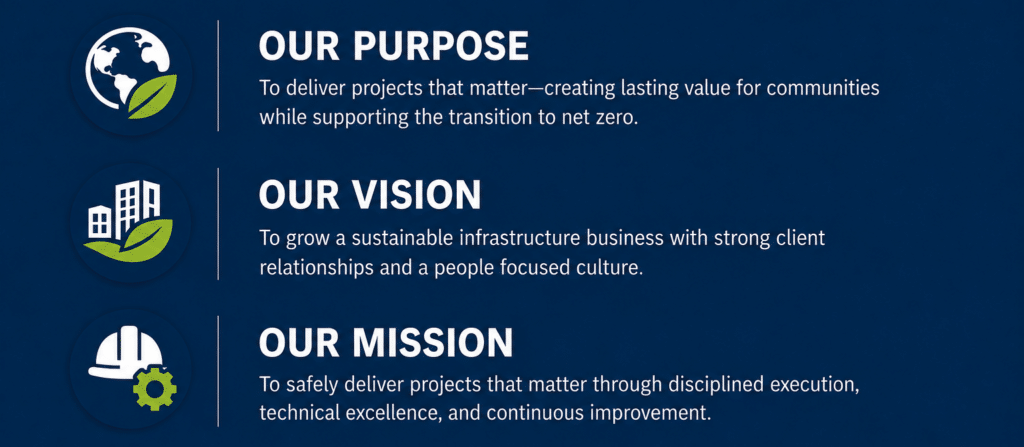 OUR PURPOSE
To deliver projects that matter—creating lasting value for communities while supporting the transition to net zero.

OUR VISION
To grow a sustainable infrastructure business with strong client relationships and a people focused culture.

OUR MISSION
To safely deliver projects that matter through disciplined execution, technical excellence, and continuous improvement.